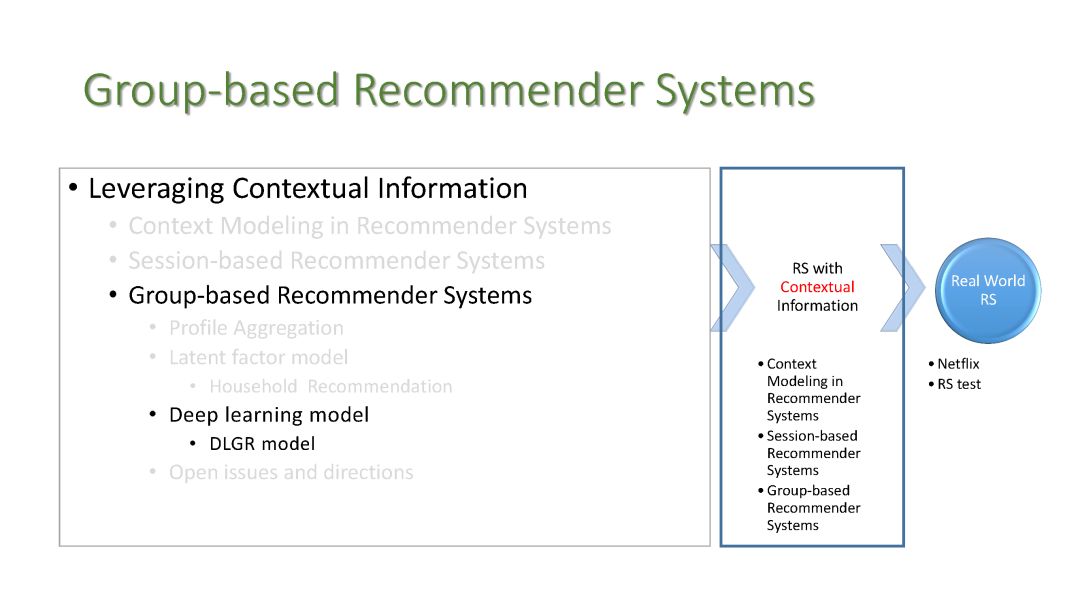 Group-based Recommender Systems

• Leveraging Contextual Information
  • Context Modeling in Recommender Systems
  • Session-based Recommender Systems
  • Group-based Recommender Systems
    • Profile Aggregation
    • Latent factor model
      • Household Recommendation
    • Deep learning model
      • DLGR model
    • Open issues and directions

RS with Contextual Information

• Context Modeling in Recommender Systems
• Session-based Recommender Systems
• Group-based Recommender Systems

Real World RS

• Netflix
• RS test